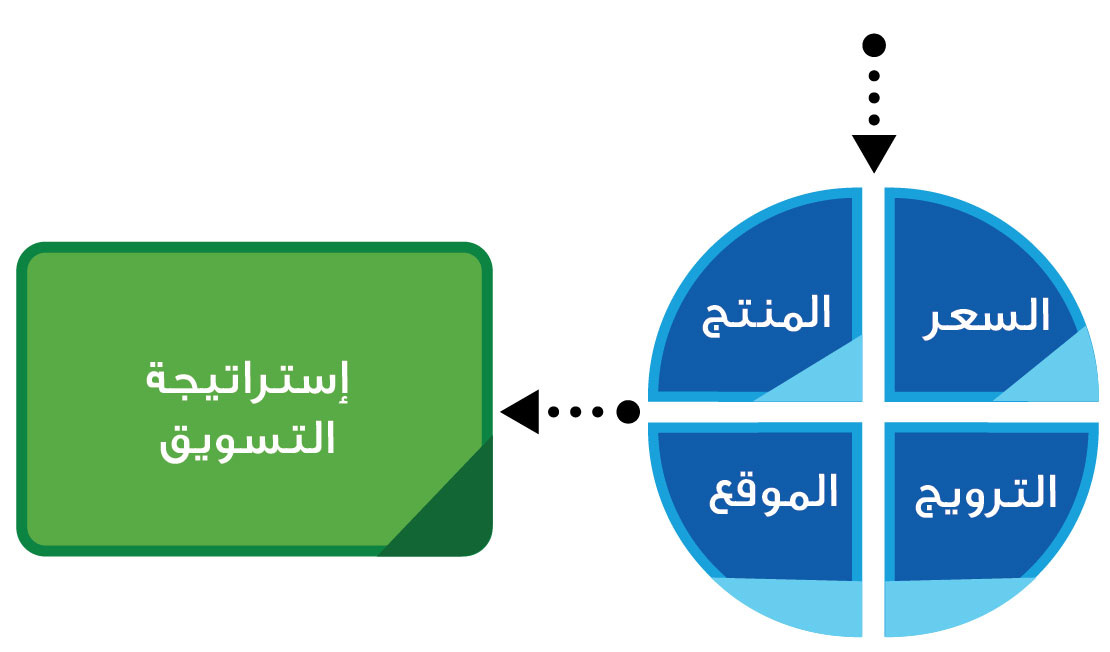 السعر

المنتج

الترويج

الموقع

إستراتيجة
التسويق